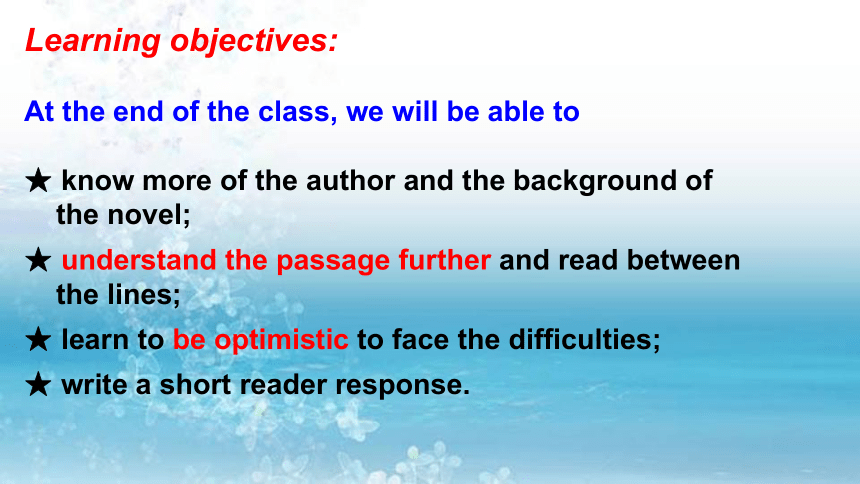 Learning objectives:

At the end of the class, we will be able to

★ know more of the author and the background of the novel;

★ understand the passage further and read between the lines;

★ learn to be optimistic to face the difficulties;

★ write a short reader response.